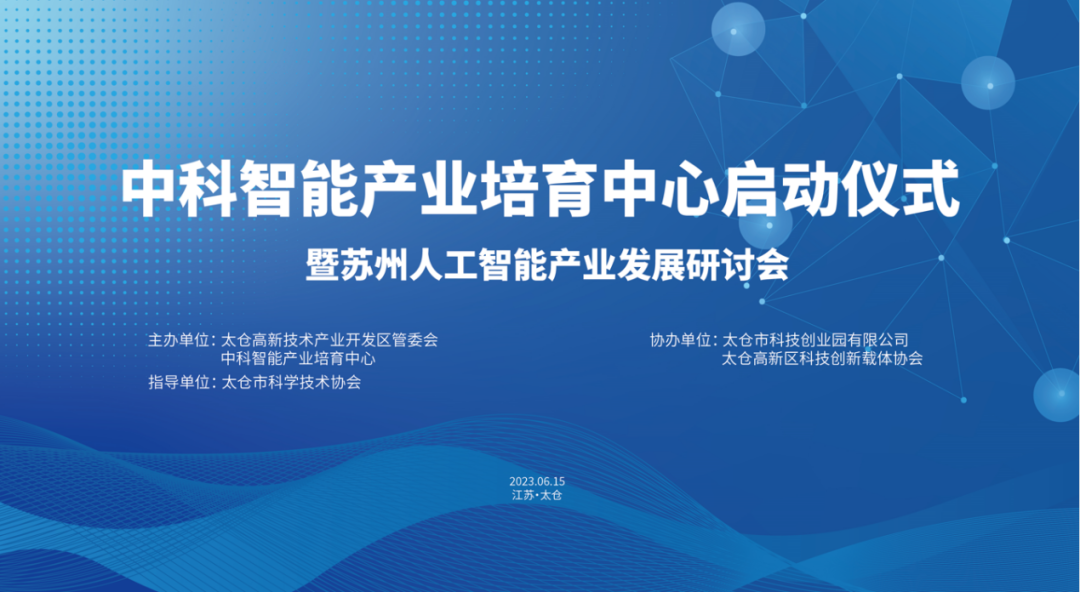 中科智能产业培育中心启动仪式

暨苏州人工智能产业发展研讨会

主办单位：太仓高新技术产业开发区管委会
中科智能产业培育中心

指导单位：太仓市科学技术协会

协办单位：太仓市科技创业园有限公司
太仓高新区科技创新载体协会

2023.06.15
江苏·太仓